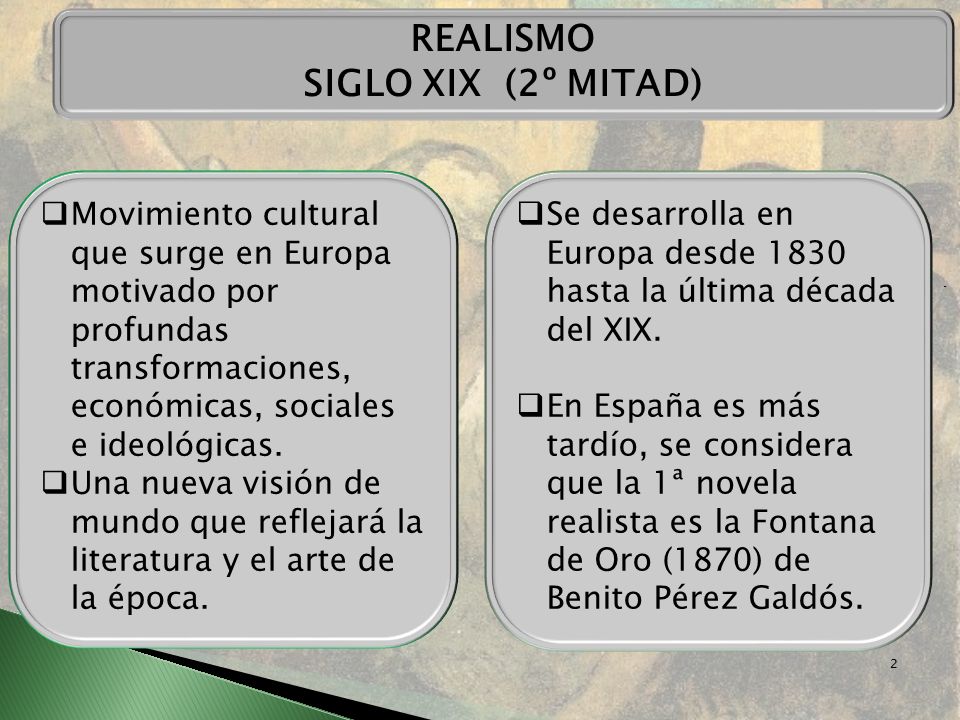 REALISMO
SIGLO XIX (2º MITAD)

❑Movimiento cultural que surge en Europa motivado por profundas transformaciones, económicas, sociales e ideológicas.
❑Una nueva visión de mundo que reflejará la literatura y el arte de la época.

❑Se desarrolla en Europa desde 1830 hasta la última década del XIX.

❑En España es más tardío, se considera que la 1ª novela realista es la Fontana de Oro (1870) de Benito Pérez Galdós.

2